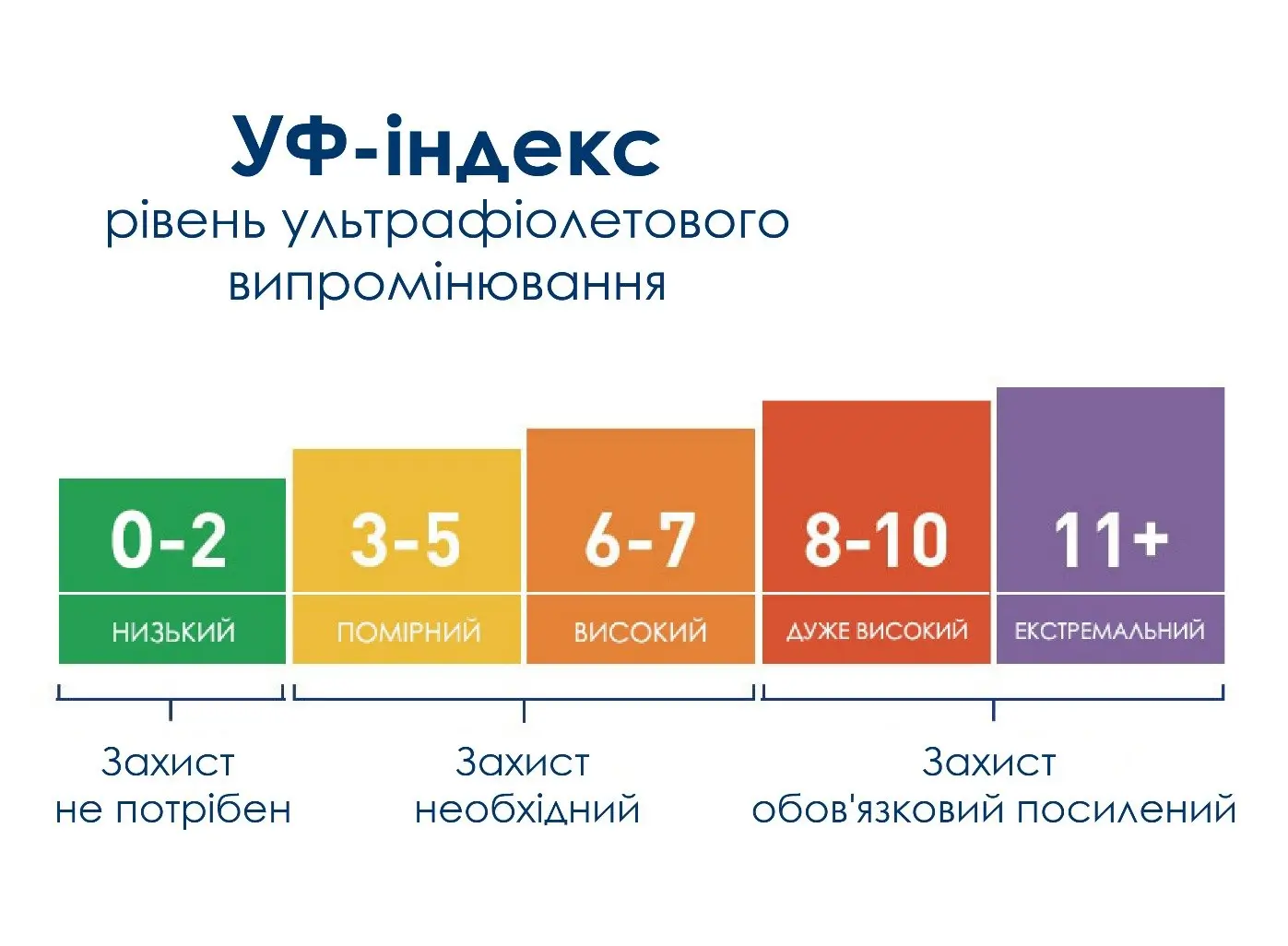 УФ-індекс
рівень ультрафіолетового випромінювання

0-2
НИЗЬКИЙ

3-5
ПОМІРНИЙ

6-7
ВИСОКИЙ

8-10
ДУЖЕ ВИСОКИЙ

11+
ЕКСТРЕМАЛЬНИЙ

Захист не потрібен

Захист необхідний

Захист обов'язковий посилений